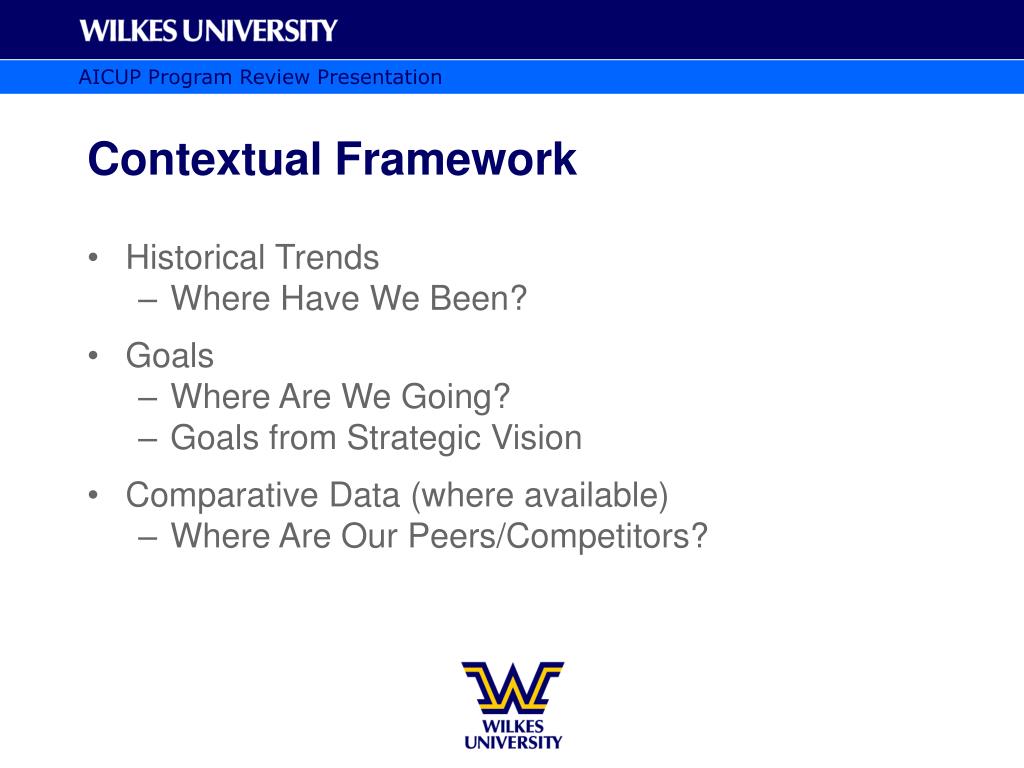 WILKES UNIVERSITY

AICUP Program Review Presentation

Contextual Framework

• Historical Trends
– Where Have We Been?

• Goals
– Where Are We Going?
– Goals from Strategic Vision

• Comparative Data (where available)
– Where Are Our Peers/Competitors?

WILKES UNIVERSITY